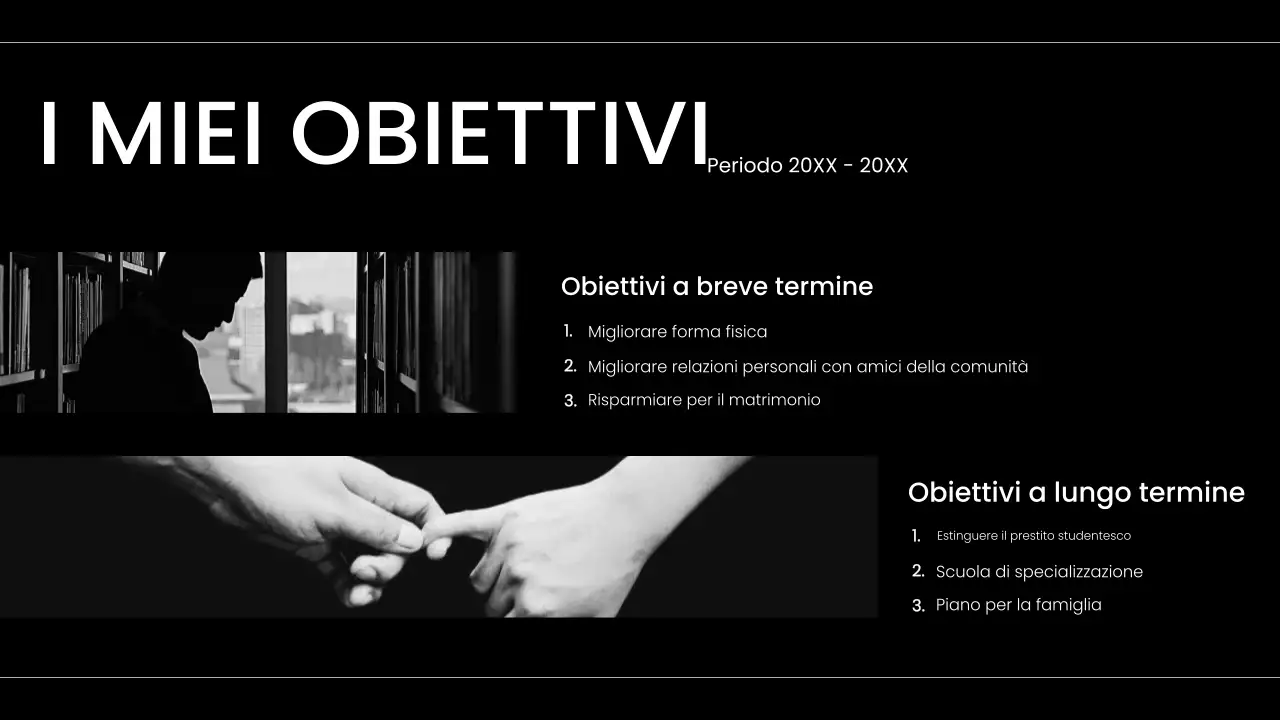 I MIEI OBIETTIVI
Periodo 20XX - 20XX

Obiettivi a breve termine

1. Migliorare forma fisica
2. Migliorare relazioni personali con amici della comunità
3. Risparmiare per il matrimonio

Obiettivi a lungo termine

1. Estinguere il prestito studentesco
2. Scuola di specializzazione
3. Piano per la famiglia